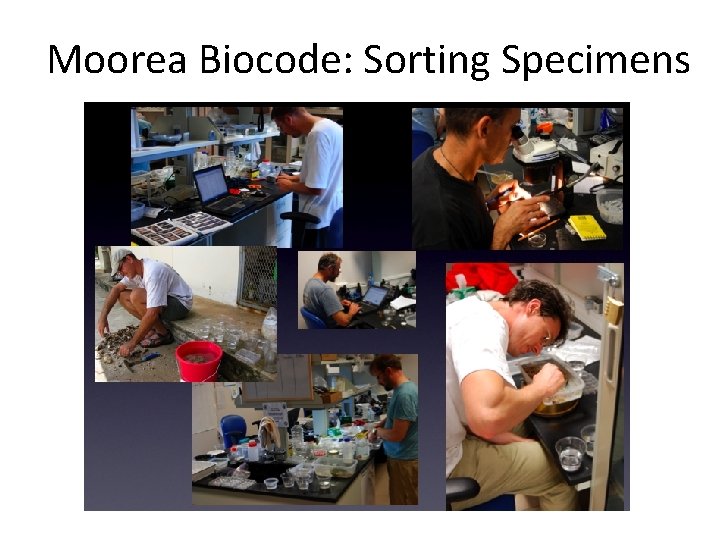 Moorea Biocode: Sorting Specimens